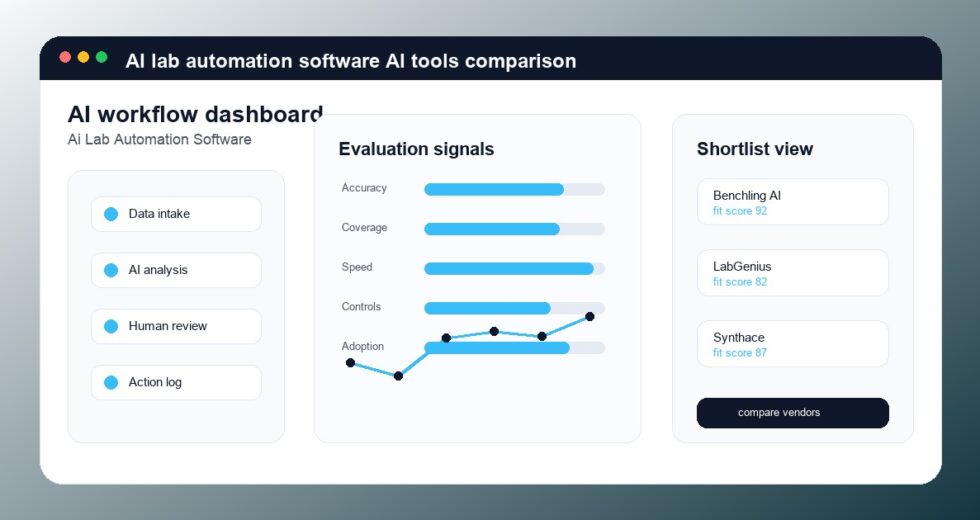 AI lab automation software AI tools comparison

AI workflow dashboard
Ai Lab Automation Software

Data intake

AI analysis

Human review

Action log

Evaluation signals

Accuracy

Coverage

Speed

Controls

Adoption

Shortlist view

Benchling AI
fit score 92

LabGenius
fit score 82

Synthace
fit score 87

compare vendors